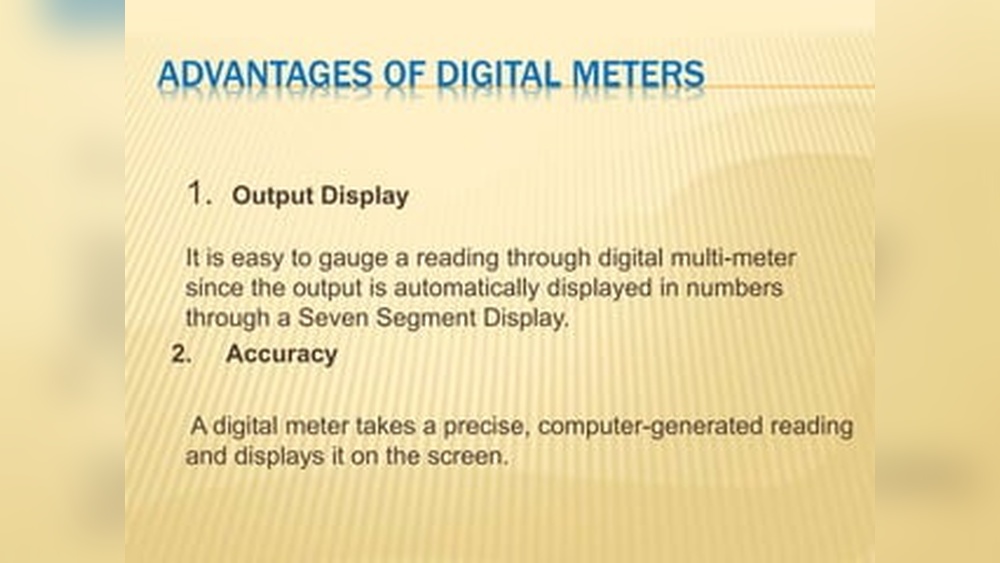 ADVANTAGES OF DIGITAL METERS

1. Output Display

It is easy to gauge a reading through digital multi-meter since the output is automatically displayed in numbers through a Seven Segment Display.

2. Accuracy

A digital meter takes a precise, computer-generated reading and displays it on the screen.